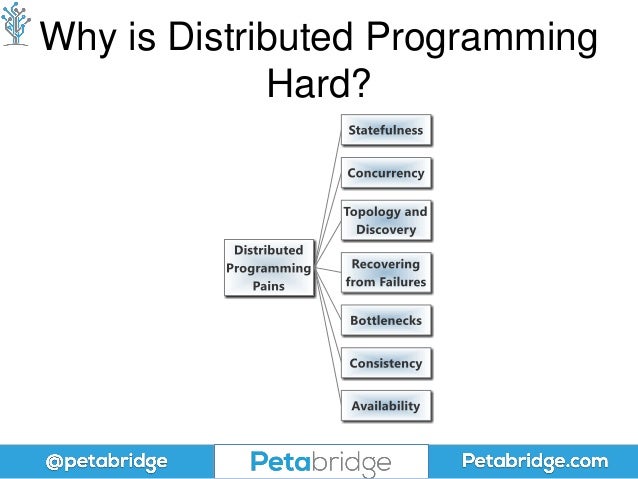 Why is Distributed Programming Hard?

Distributed Programming Pains

Statefulness

Concurrency

Topology and Discovery

Recovering from Failures

Bottlenecks

Consistency

Availability

@petabridge

Petabridge

Petabridge.com